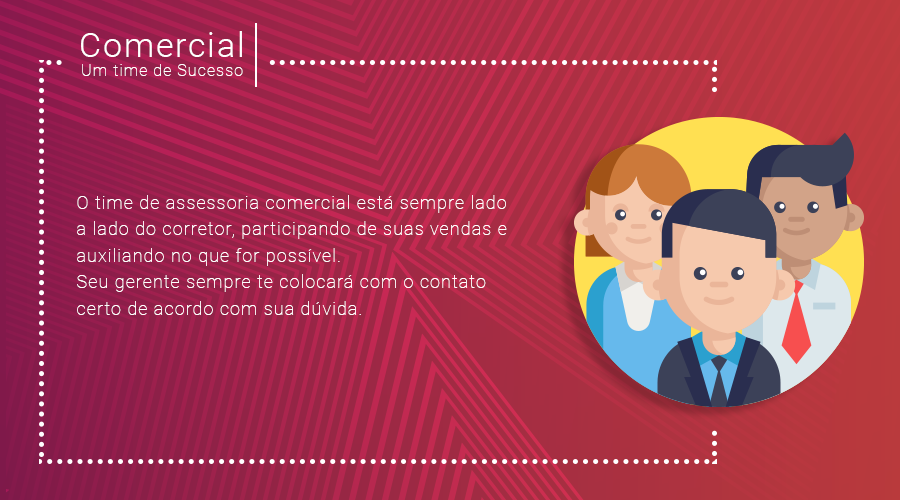 Comercial
Um time de Sucesso

O time de assessoria comercial está sempre lado a lado do corretor, participando de suas vendas e auxiliando no que for possível.
Seu gerente sempre te colocará com o contato certo de acordo com sua dúvida.